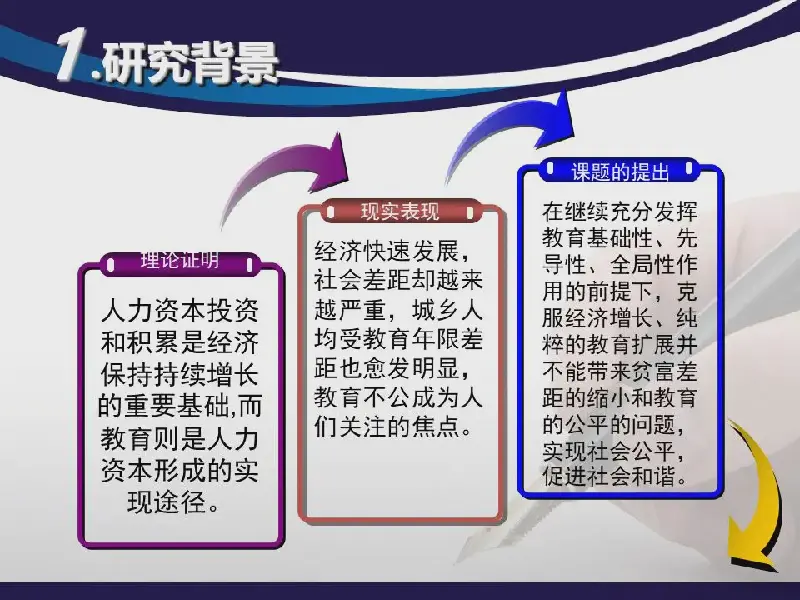 1.研究背景

理论证明

人力资本投资和积累是经济保持持续增长的重要基础,而教育则是人力资本形成的实现途径。

现实表现

经济快速发展，社会差距却越来越严重，城乡人均受教育年限差距也愈发明显，教育不公成为人们关注的焦点。

课题的提出

在继续充分发挥教育基础性、先导性、全局性作用的前提下，克服经济增长、纯粹的教育扩展并不能带来贫富差距的缩小和教育的公平的问题，实现社会公平，促进社会和谐。